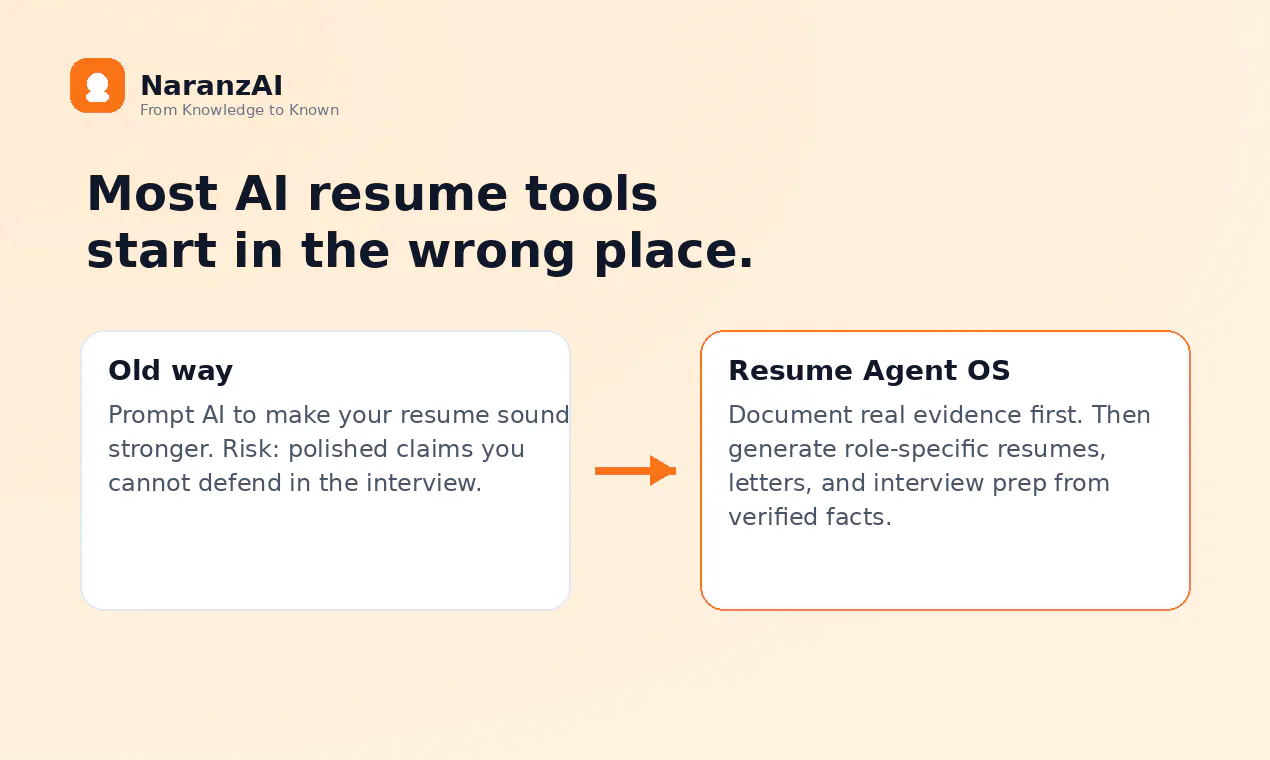 NaranzAI
From Knowledge to Known

Most AI resume tools start in the wrong place.

Old way

Prompt AI to make your resume sound stronger. Risk: polished claims you cannot defend in the interview.

Resume Agent OS

Document real evidence first. Then generate role-specific resumes, letters, and interview prep from verified facts.